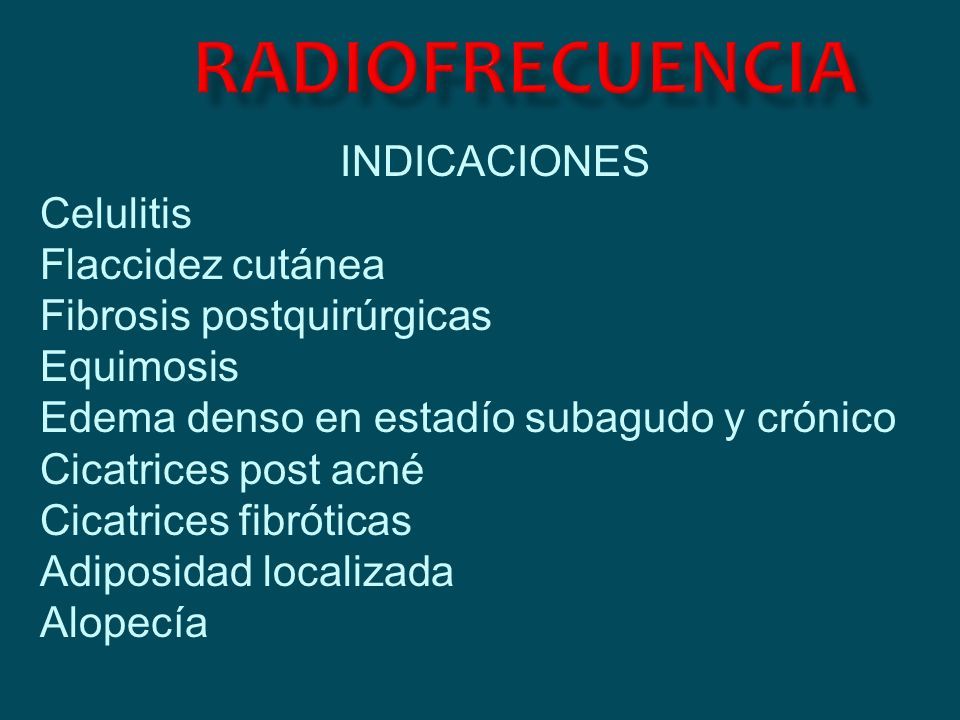 RADIOFRECUENCIA

INDICACIONES

Celulitis
Flaccidez cutánea
Fibrosis postquirúrgicas
Equimosis
Edema denso en estadío subagudo y crónico
Cicatrices post acné
Cicatrices fibróticas
Adiposidad localizada
Alopecía